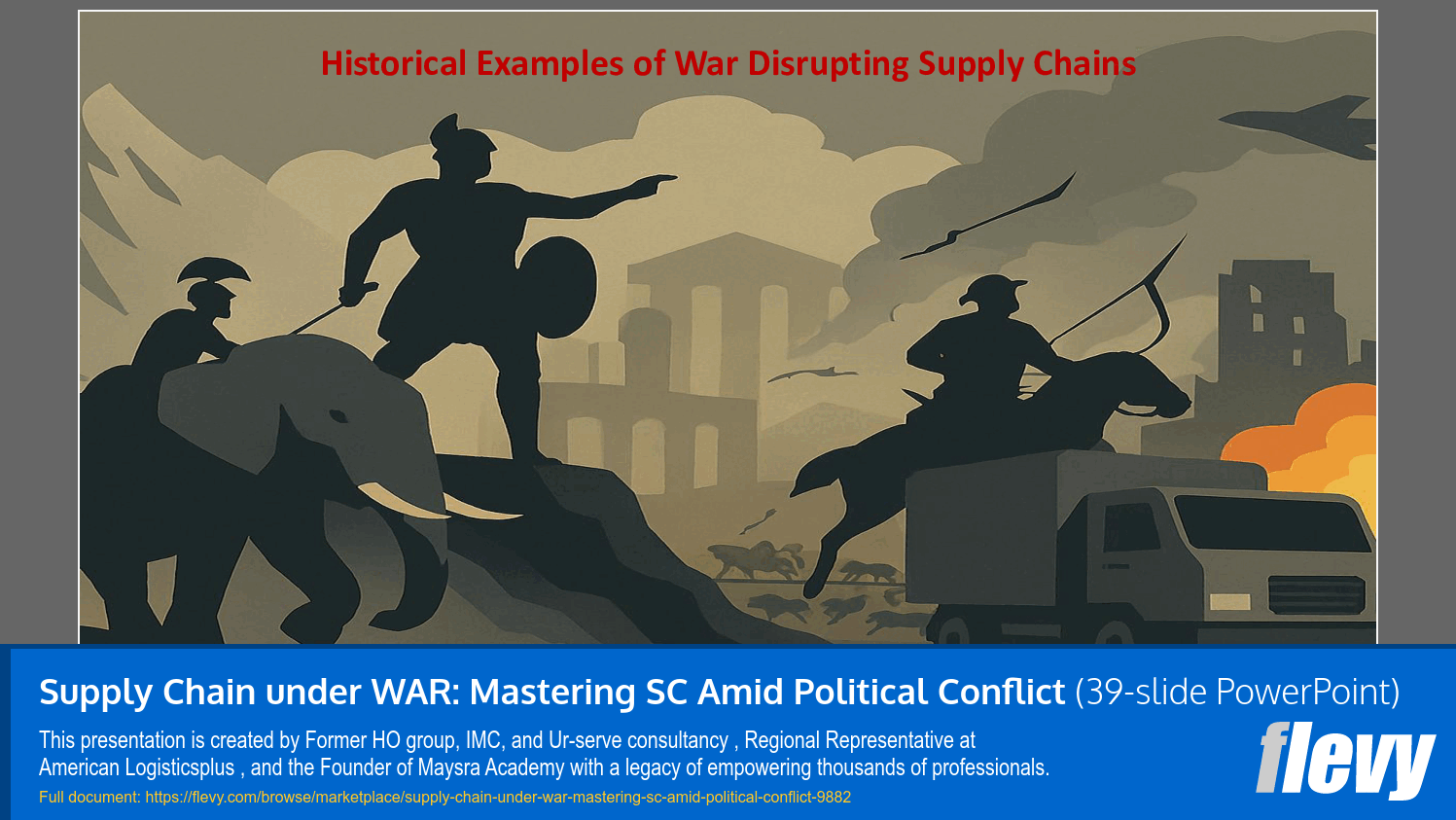 Historical Examples of War Disrupting Supply Chains

Supply Chain under WAR: Mastering SC Amid Political Conflict (39-slide PowerPoint)

This presentation is created by Former HO group, IMC, and Ur-serve consultancy , Regional Representative at American Logisticsplus , and the Founder of Maysra Academy with a legacy of empowering thousands of professionals.

Full document: https://flevy.com/browse/marketplace/supply-chain-under-war-mastering-sc-amid-political-conflict-9882

flevy